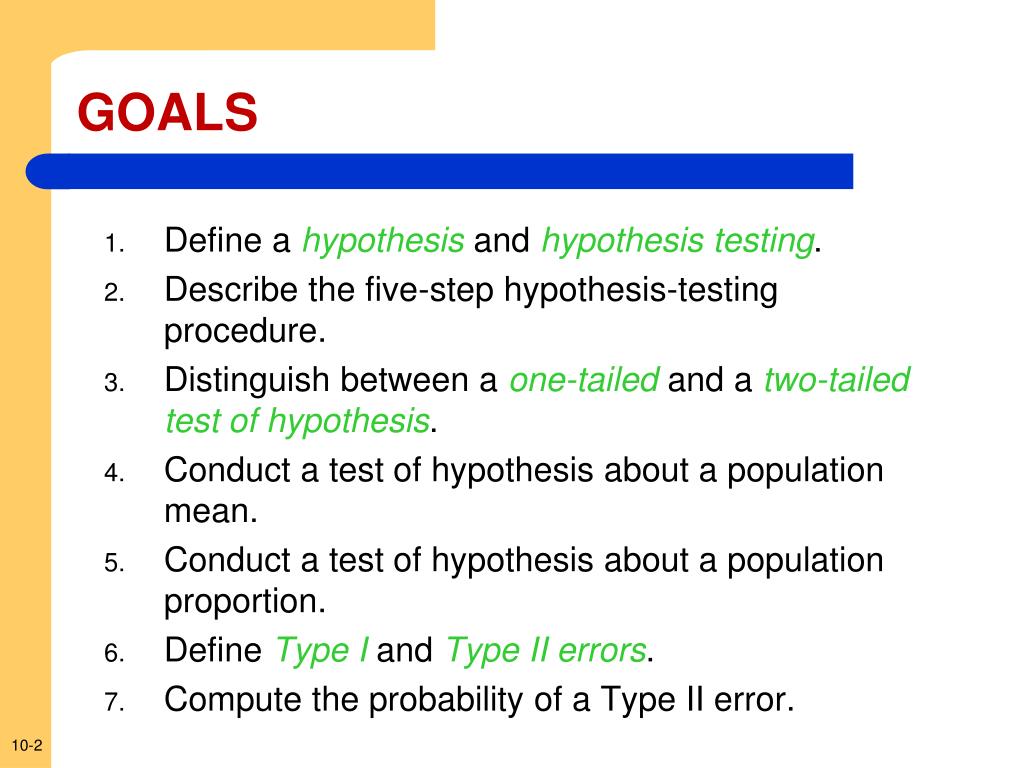 GOALS

1. Define a hypothesis and hypothesis testing.
2. Describe the five-step hypothesis-testing procedure.
3. Distinguish between a one-tailed and a two-tailed test of hypothesis.
4. Conduct a test of hypothesis about a population mean.
5. Conduct a test of hypothesis about a population proportion.
6. Define Type I and Type II errors.
7. Compute the probability of a Type II error.

10-2